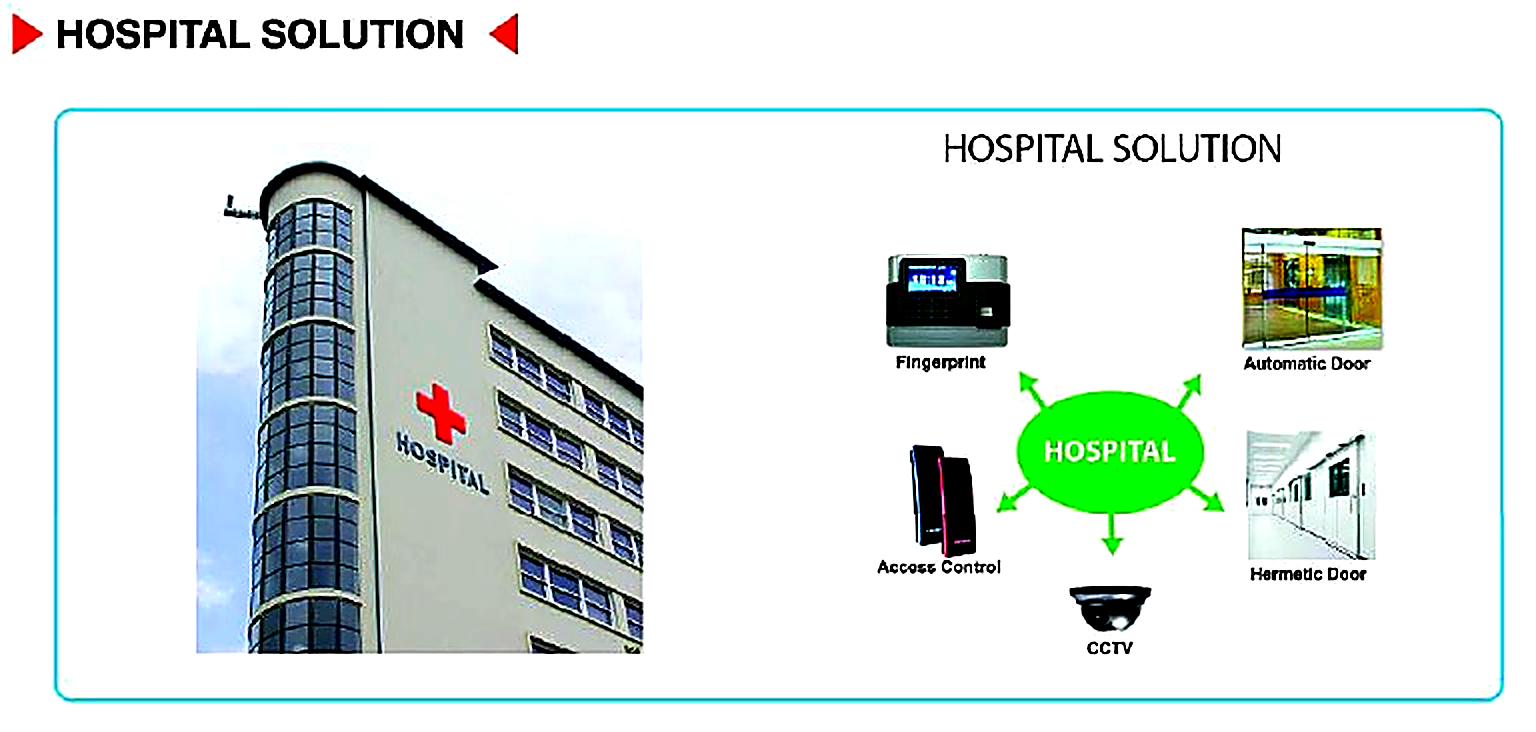 HOSPITAL SOLUTION

HOSPITAL

HOSPITAL SOLUTION

Fingerprint

Automatic Door

HOSPITAL

Access Control

Hermetic Door

CCTV